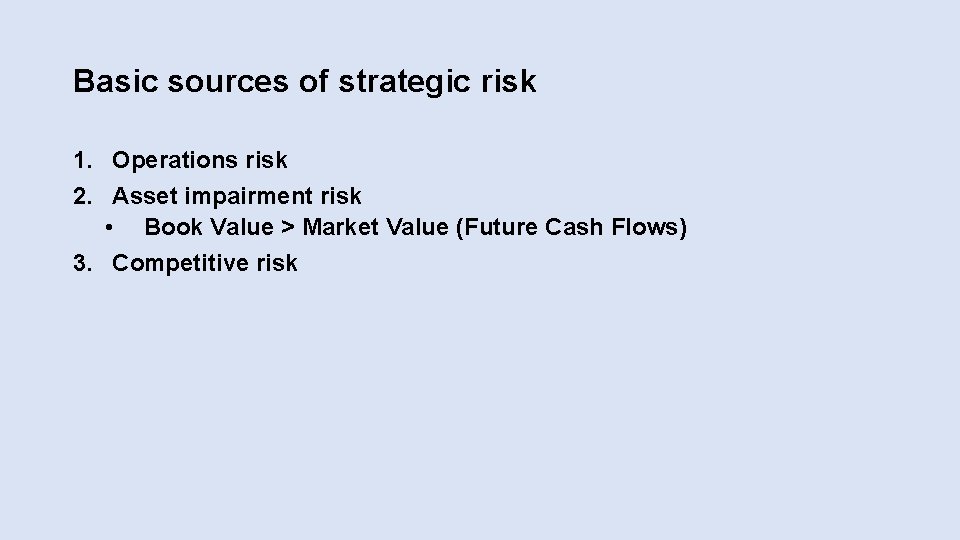 Basic sources of strategic risk

1. Operations risk
2. Asset impairment risk
• Book Value > Market Value (Future Cash Flows)
3. Competitive risk